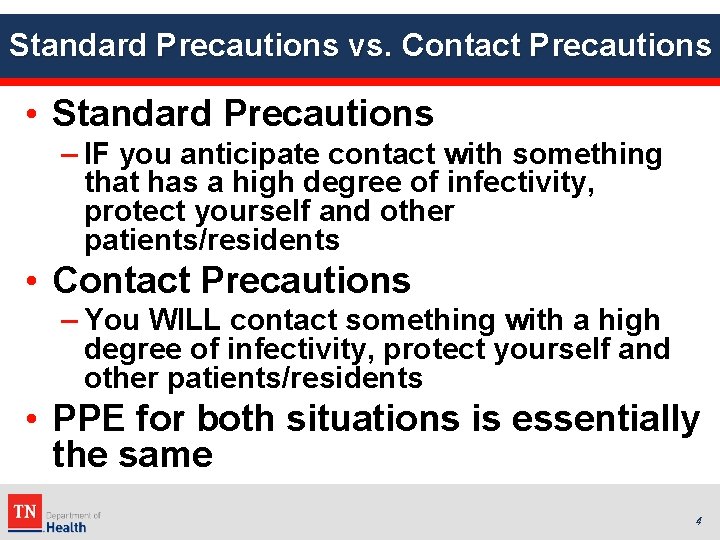 Standard Precautions vs. Contact Precautions

• Standard Precautions
– IF you anticipate contact with something that has a high degree of infectivity, protect yourself and other patients/residents

• Contact Precautions
– You WILL contact something with a high degree of infectivity, protect yourself and other patients/residents

• PPE for both situations is essentially the same

TN Department of Health

4